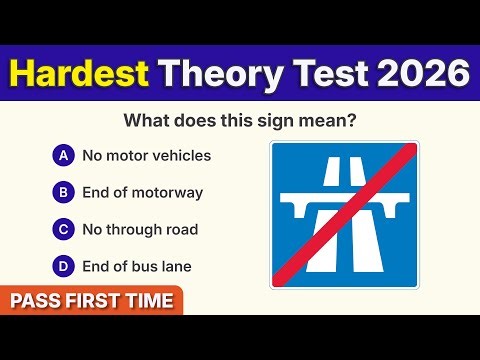 Hardest Theory Test 2026

What does this sign mean?

A No motor vehicles

B End of motorway

C No through road

D End of bus lane

PASS FIRST TIME